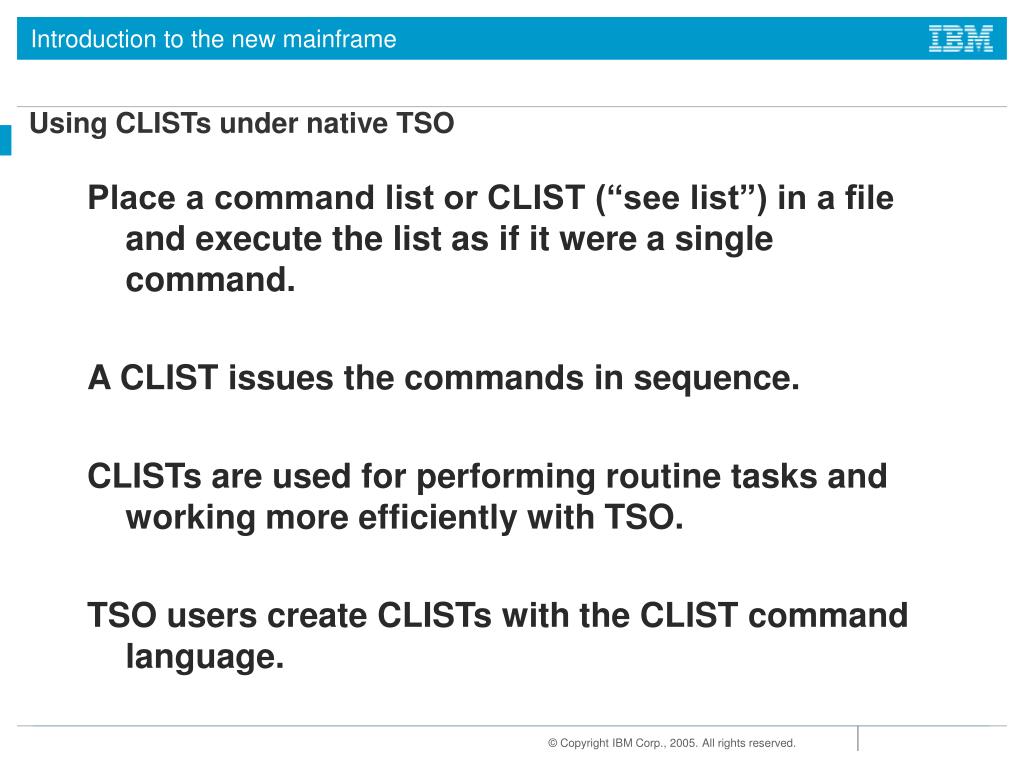 Introduction to the new mainframe

IBM

Using CLISTs under native TSO

Place a command list or CLIST (“see list”) in a file and execute the list as if it were a single command.

A CLIST issues the commands in sequence.

CLISTs are used for performing routine tasks and working more efficiently with TSO.

TSO users create CLISTs with the CLIST command language.

© Copyright IBM Corp., 2005. All rights reserved.